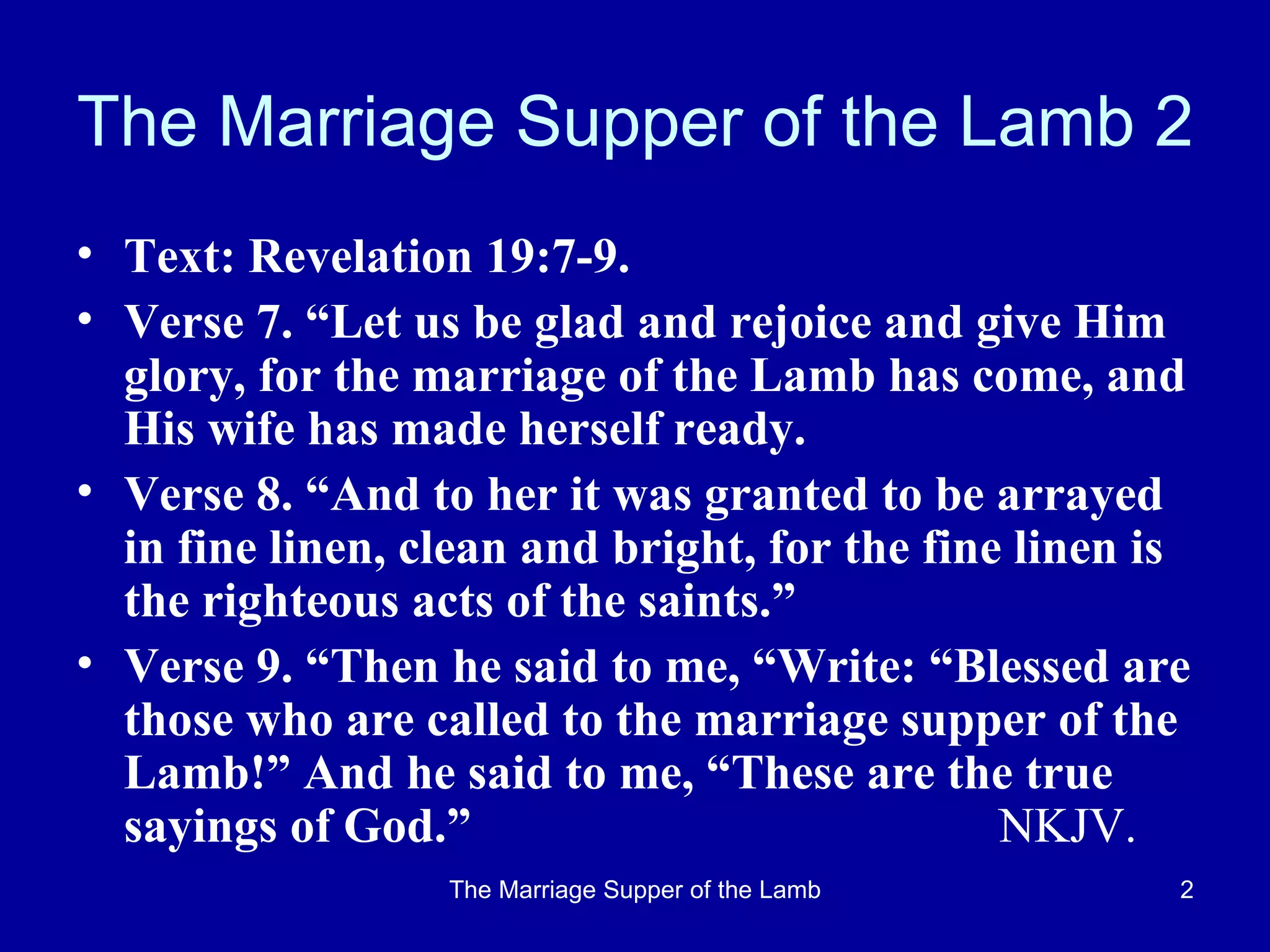 The Marriage Supper of the Lamb 2

• Text: Revelation 19:7-9.
• Verse 7. “Let us be glad and rejoice and give Him glory, for the marriage of the Lamb has come, and His wife has made herself ready.
• Verse 8. “And to her it was granted to be arrayed in fine linen, clean and bright, for the fine linen is the righteous acts of the saints.”
• Verse 9. “Then he said to me, “Write: “Blessed are those who are called to the marriage supper of the Lamb!” And he said to me, “These are the true sayings of God.” NKJV.

The Marriage Supper of the Lamb 2